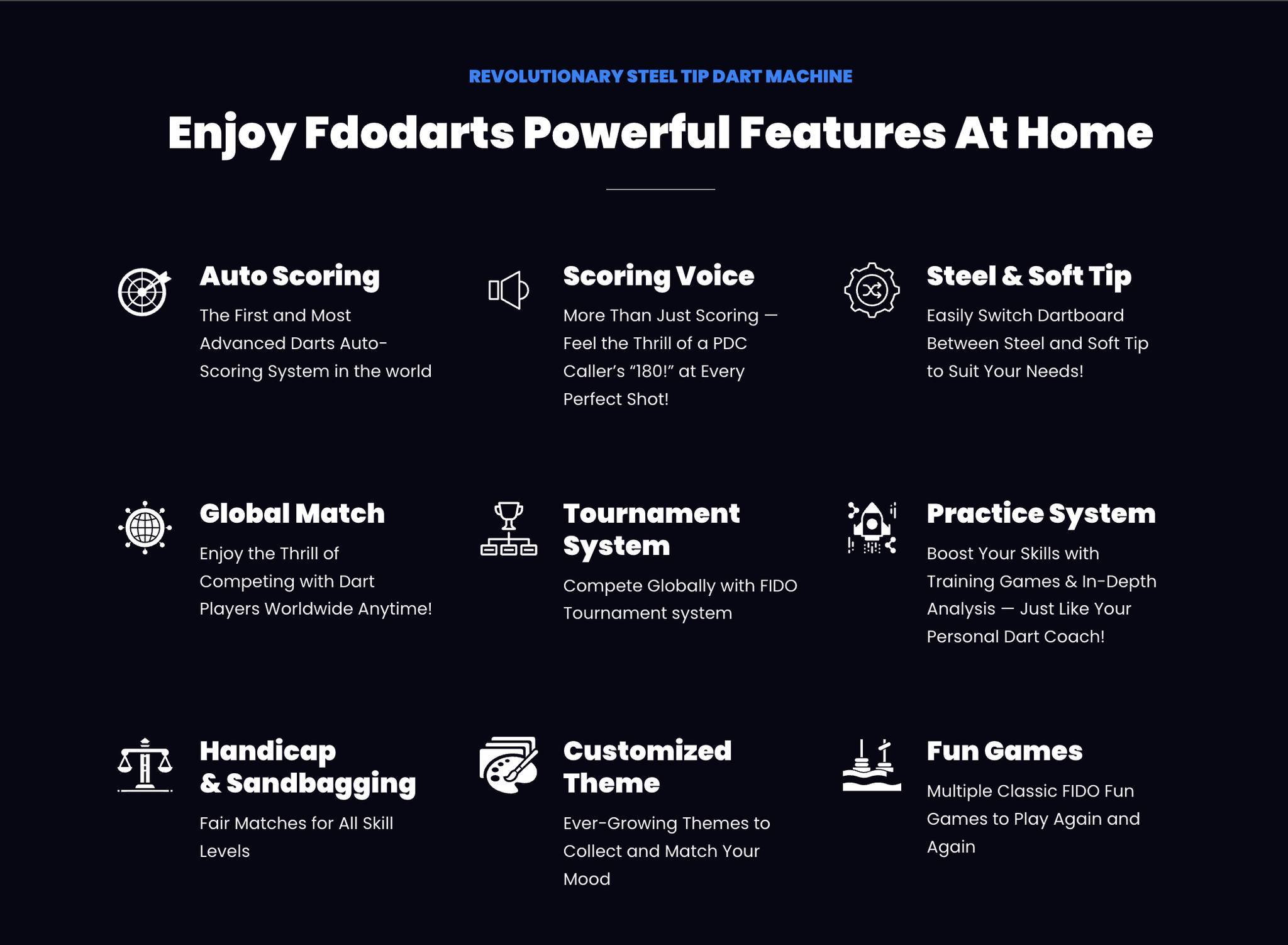 REVOLUTIONARY STEEL TIP DART MACHINE

Enjoy Fdodarts Powerful Features At Home

Auto Scoring

The First and Most Advanced Darts Auto-Scoring System in the world

Scoring Voice

More Than Just Scoring — Feel the Thrill of a PDC Caller's "180!" at Every Perfect Shot!

Steel & Soft Tip

Easily Switch Dartboard Between Steel and Soft Tip to Suit Your Needs!

Global Match

Enjoy the Thrill of Competing with Dart Players Worldwide Anytime!

Tournament System

Compete Globally with FIDO Tournament system

Practice System

Boost Your Skills with Training Games & In-Depth Analysis — Just Like Your Personal Dart Coach!

Handicap & Sandbagging

Fair Matches for All Skill Levels

Customized Theme

Ever-Growing Themes to Collect and Match Your Mood

Fun Games

Multiple Classic FIDO Fun Games to Play Again and Again